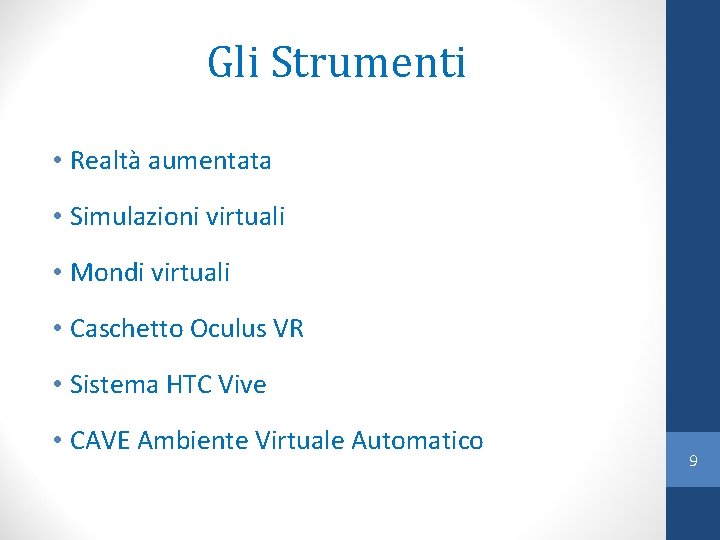 Gli Strumenti

• Realtà aumentata

• Simulazioni virtuali

• Mondi virtuali

• Caschetto Oculus VR

• Sistema HTC Vive

• CAVE Ambiente Virtuale Automatico

9